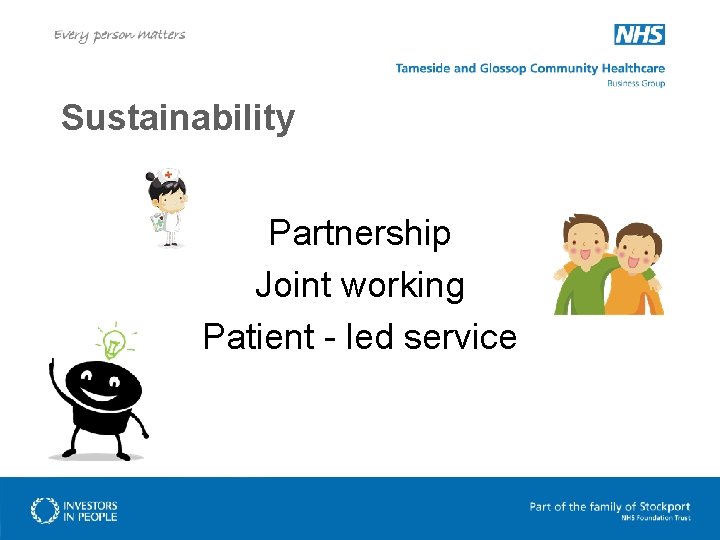 Every person matters

NHS

Tameside and Glossop Community Healthcare
Business Group

Sustainability

Partnership

Joint working

Patient - led service

INVESTORS IN PEOPLE

Part of the family of Stockport
NHS Foundation Trust